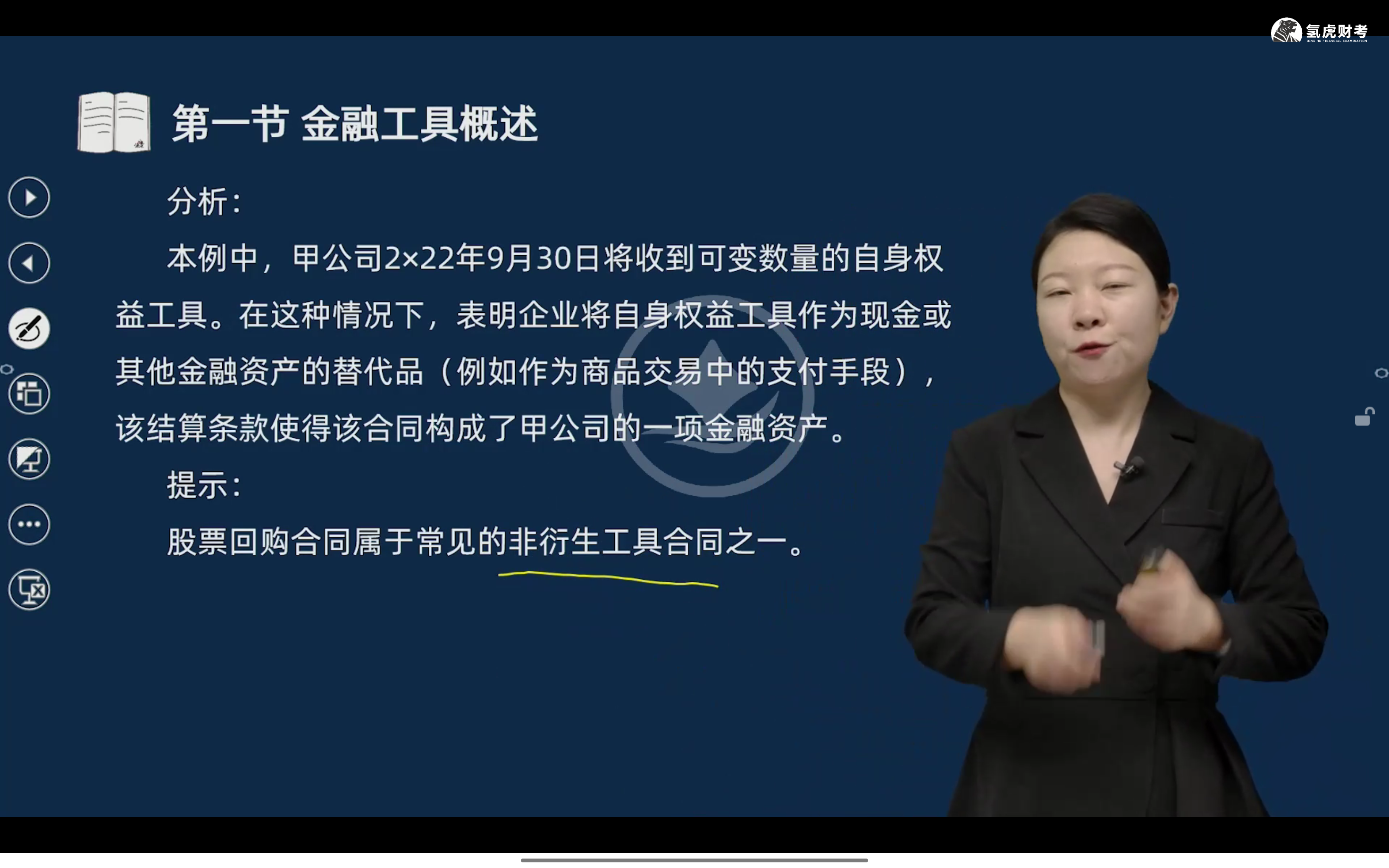 氢虎财考

第一节 金融工具概述

分析：

本例中，甲公司2×22年9月30日将收到可变数量的自身权益工具。在这种情况下，表明企业将自身权益工具作为现金或其他金融资产的替代品（例如作为商品交易中的支付手段），该结算条款使得该合同构成了甲公司的一项金融资产。

提示：

股票回购合同属于常见的非衍生工具合同之一。